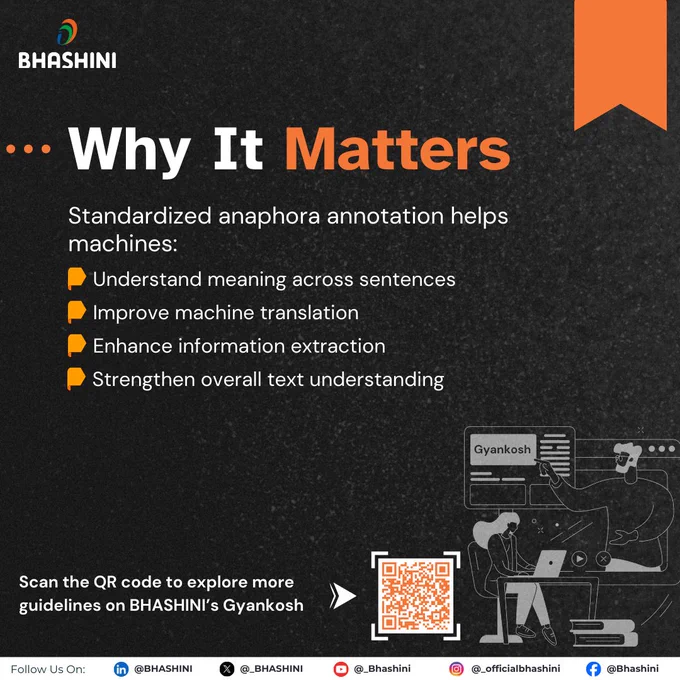 BHASHINI

Why It Matters

Standardized anaphora annotation helps machines:

Understand meaning across sentences

Improve machine translation

Enhance information extraction

Strengthen overall text understanding

Gyankosh

Scan the QR code to explore more guidelines on BHASHINI's Gyankosh

Follow Us On: @BHASHINI @_BHASHINI @_Bhashini @_officialbhashini @Bhashini